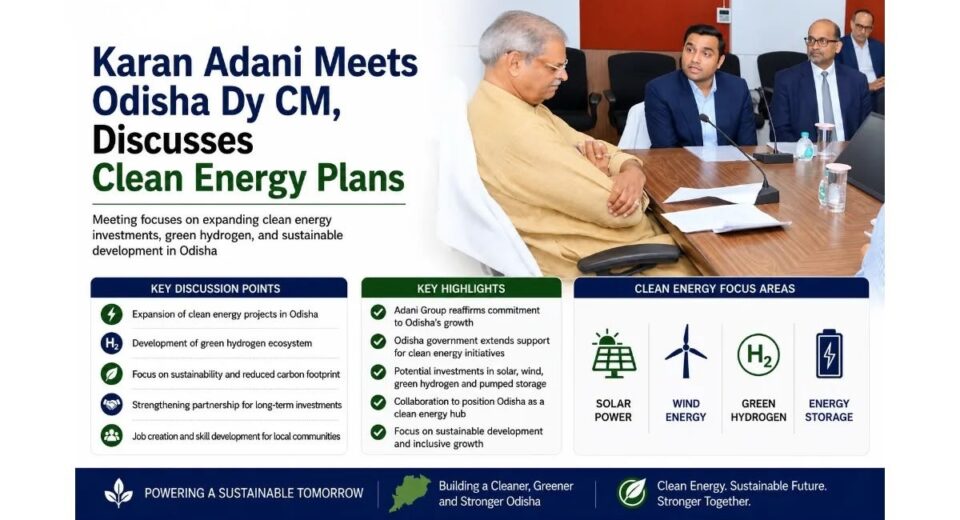 Karan Adani Meets Odisha Dy CM, Discusses Clean Energy Plans

Meeting focuses on expanding clean energy investments, green hydrogen, and sustainable development in Odisha

KEY DISCUSSION POINTS

Expansion of clean energy projects in Odisha

$H_2$ Development of green hydrogen ecosystem

Focus on sustainability and reduced carbon footprint

Strengthening partnership for long-term investments

Job creation and skill development for local communities

KEY HIGHLIGHTS

Adani Group reaffirms commitment to Odisha's growth

Odisha government extends support for clean energy initiatives

Potential investments in solar, wind, green hydrogen and pumped storage

Collaboration to position Odisha as a clean energy hub

Focus on sustainable development and inclusive growth

CLEAN ENERGY FOCUS AREAS

SOLAR POWER

WIND ENERGY

$H_2$ GREEN HYDROGEN

ENERGY STORAGE

POWERING A SUSTAINABLE TOMORROW

Building a Cleaner, Greener and Stronger Odisha

Clean Energy. Sustainable Future. Stronger Together.